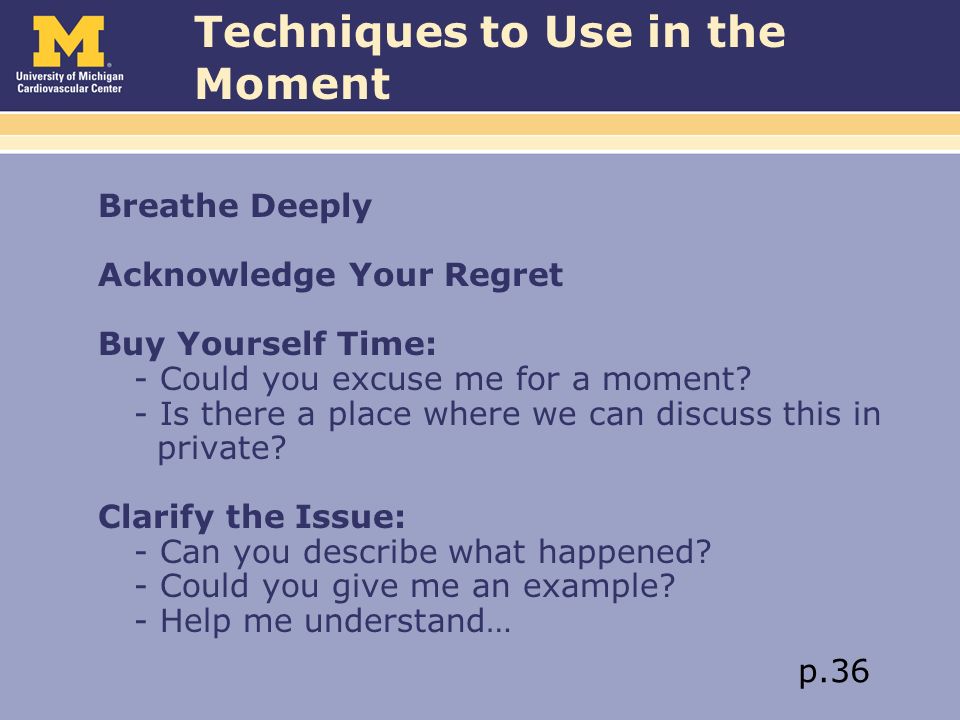 M
University of Michigan
Cardiovascular Center

Techniques to Use in the Moment

Breathe Deeply

Acknowledge Your Regret

Buy Yourself Time:
- Could you excuse me for a moment?
- Is there a place where we can discuss this in private?

Clarify the Issue:
- Can you describe what happened?
- Could you give me an example?
- Help me understand…

p.36